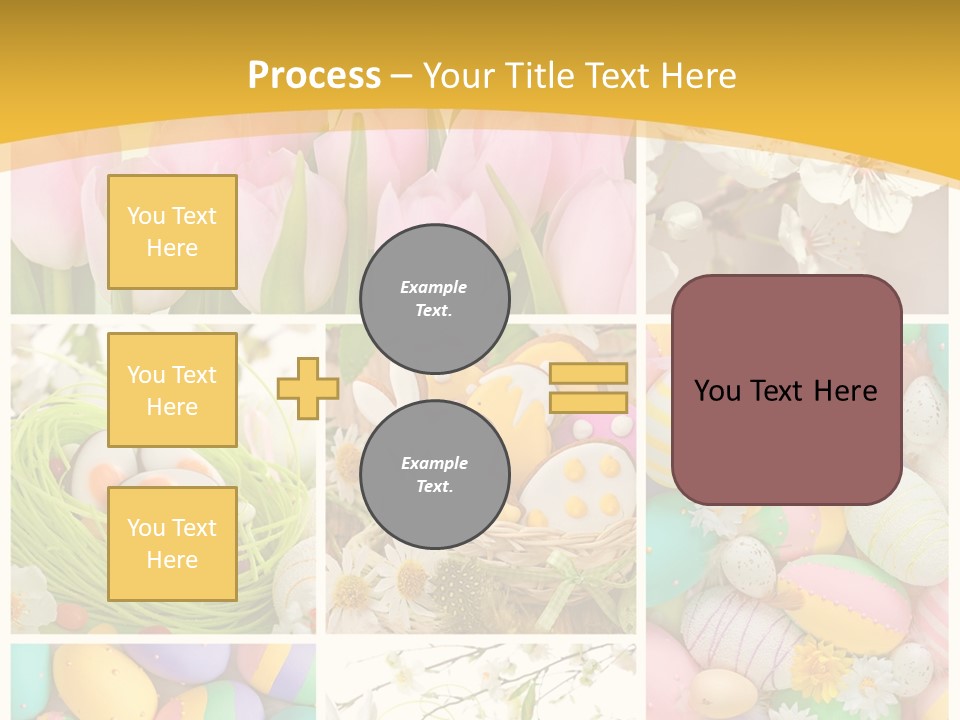 Process – Your Title Text Here

You Text Here

You Text Here

You Text Here

Example Text.

Example Text.

You Text Here